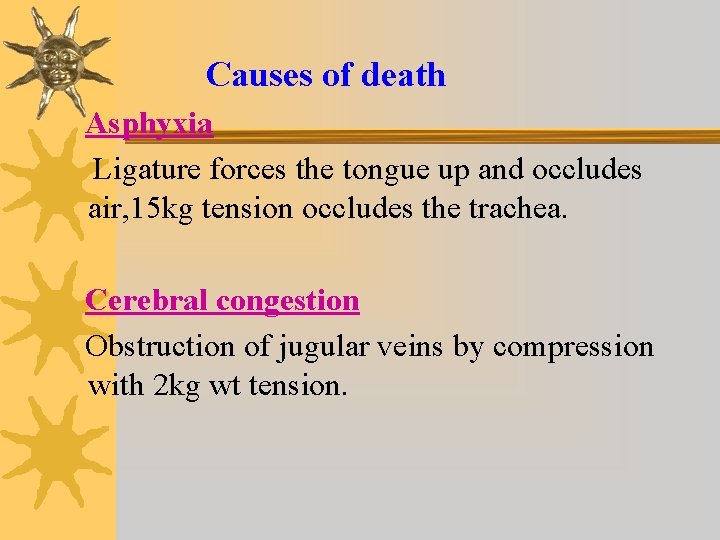 Causes of death

Asphyxia

Ligature forces the tongue up and occludes air,15kg tension occludes the trachea.

Cerebral congestion

Obstruction of jugular veins by compression with 2kg wt tension.